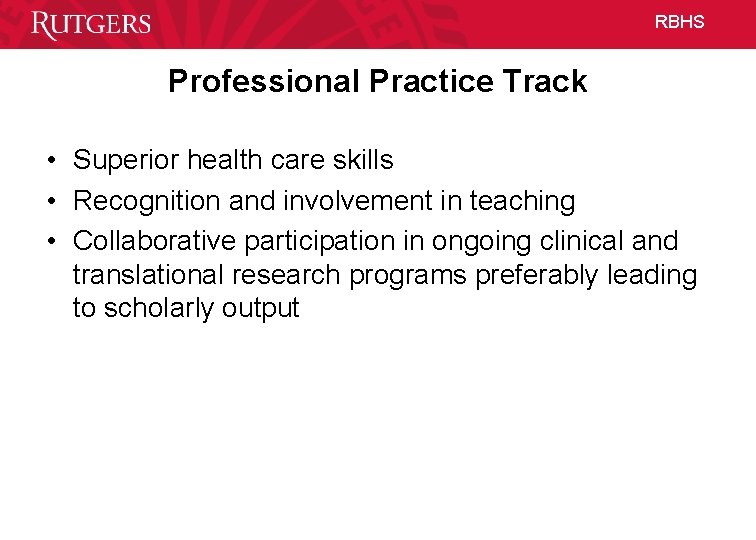 RUTGERS

RBHS

Professional Practice Track

• Superior health care skills
• Recognition and involvement in teaching
• Collaborative participation in ongoing clinical and translational research programs preferably leading to scholarly output